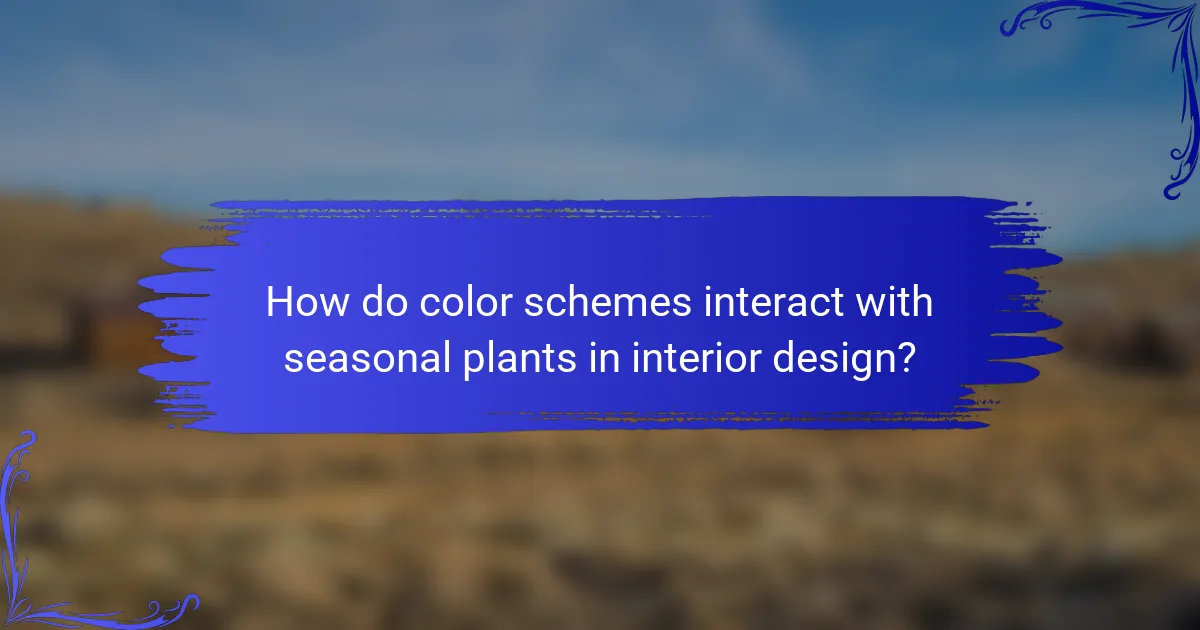 How do color schemes interact with seasonal plants in interior design?